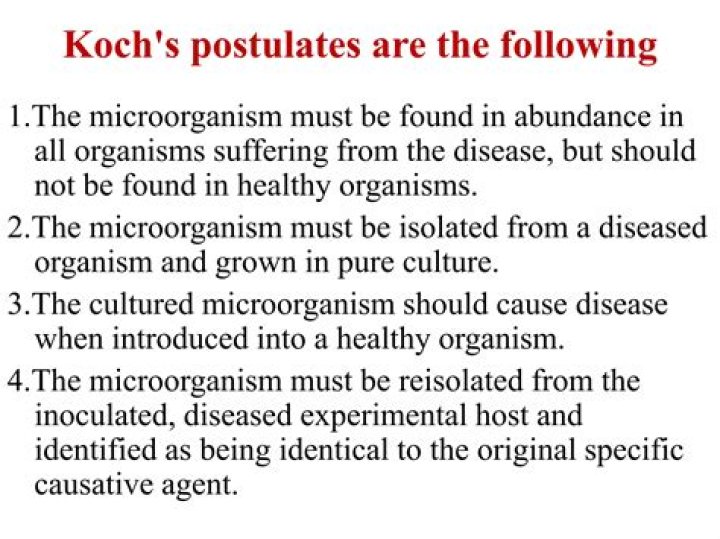 Koch's postulates are the following

1.The microorganism must be found in abundance in all organisms suffering from the disease, but should not be found in healthy organisms.

2.The microorganism must be isolated from a diseased organism and grown in pure culture.

3.The cultured microorganism should cause disease when introduced into a healthy organism.

4.The microorganism must be reisolated from the inoculated, diseased experimental host and identified as being identical to the original specific causative agent.